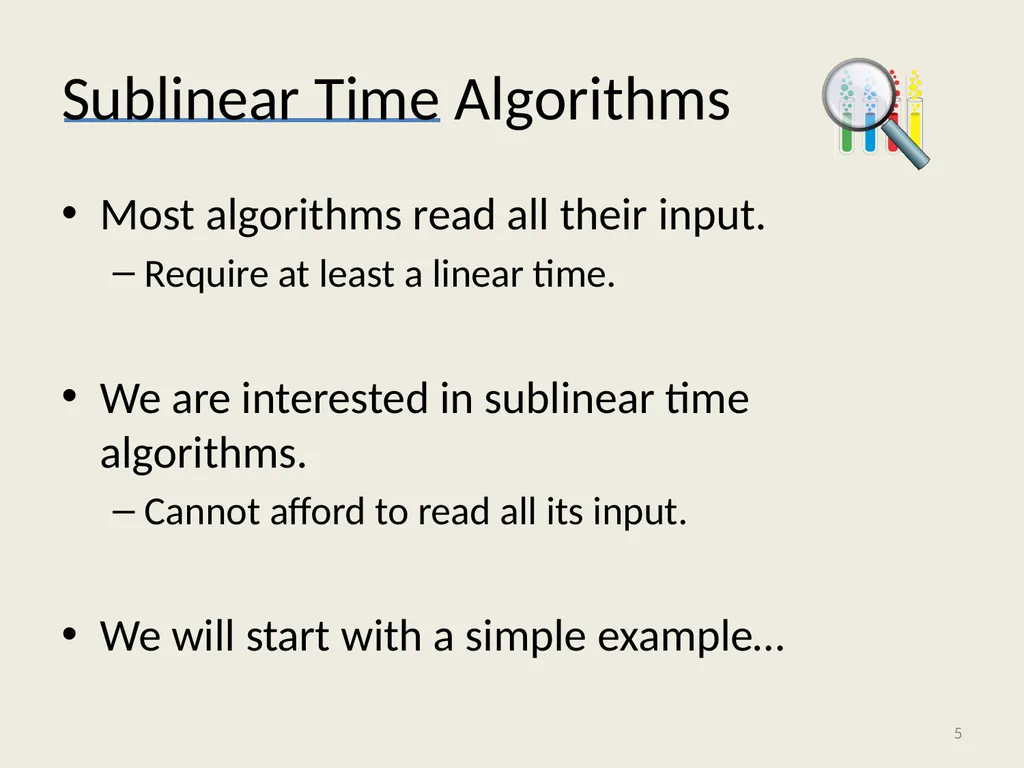 Sublinear Time Algorithms

• Most algorithms read all their input.
– Require at least a linear time.

• We are interested in sublinear time algorithms.
– Cannot afford to read all its input.

• We will start with a simple example…

5